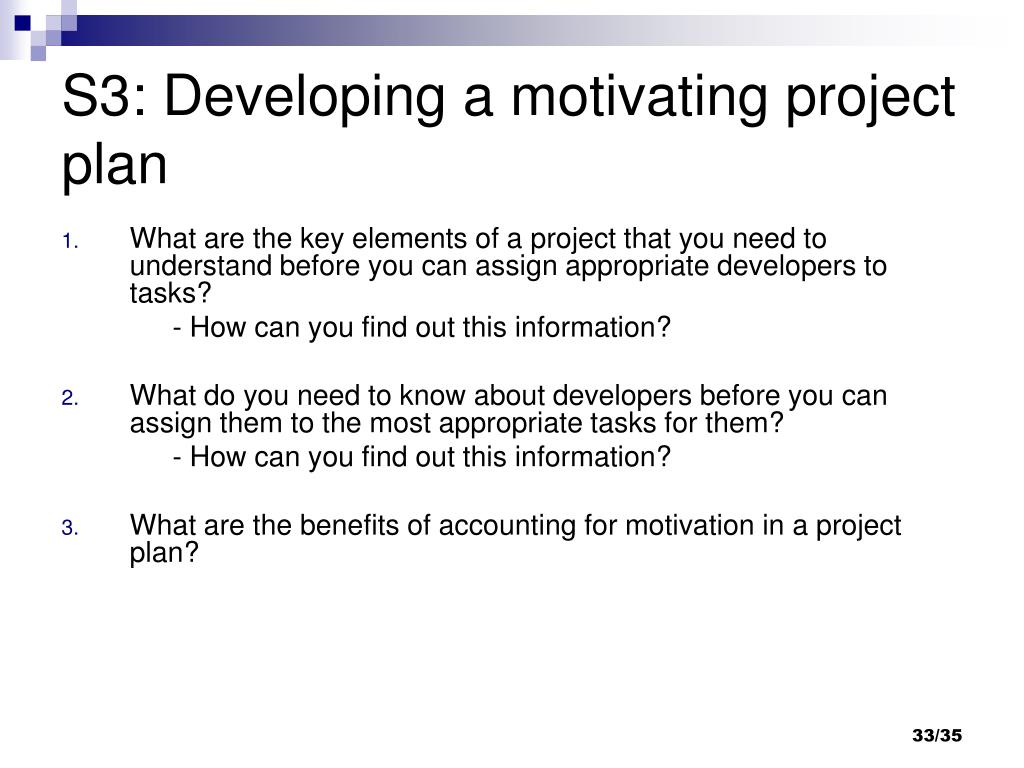 S3: Developing a motivating project plan

1. What are the key elements of a project that you need to understand before you can assign appropriate developers to tasks?
- How can you find out this information?

2. What do you need to know about developers before you can assign them to the most appropriate tasks for them?
- How can you find out this information?

3. What are the benefits of accounting for motivation in a project plan?

33/35